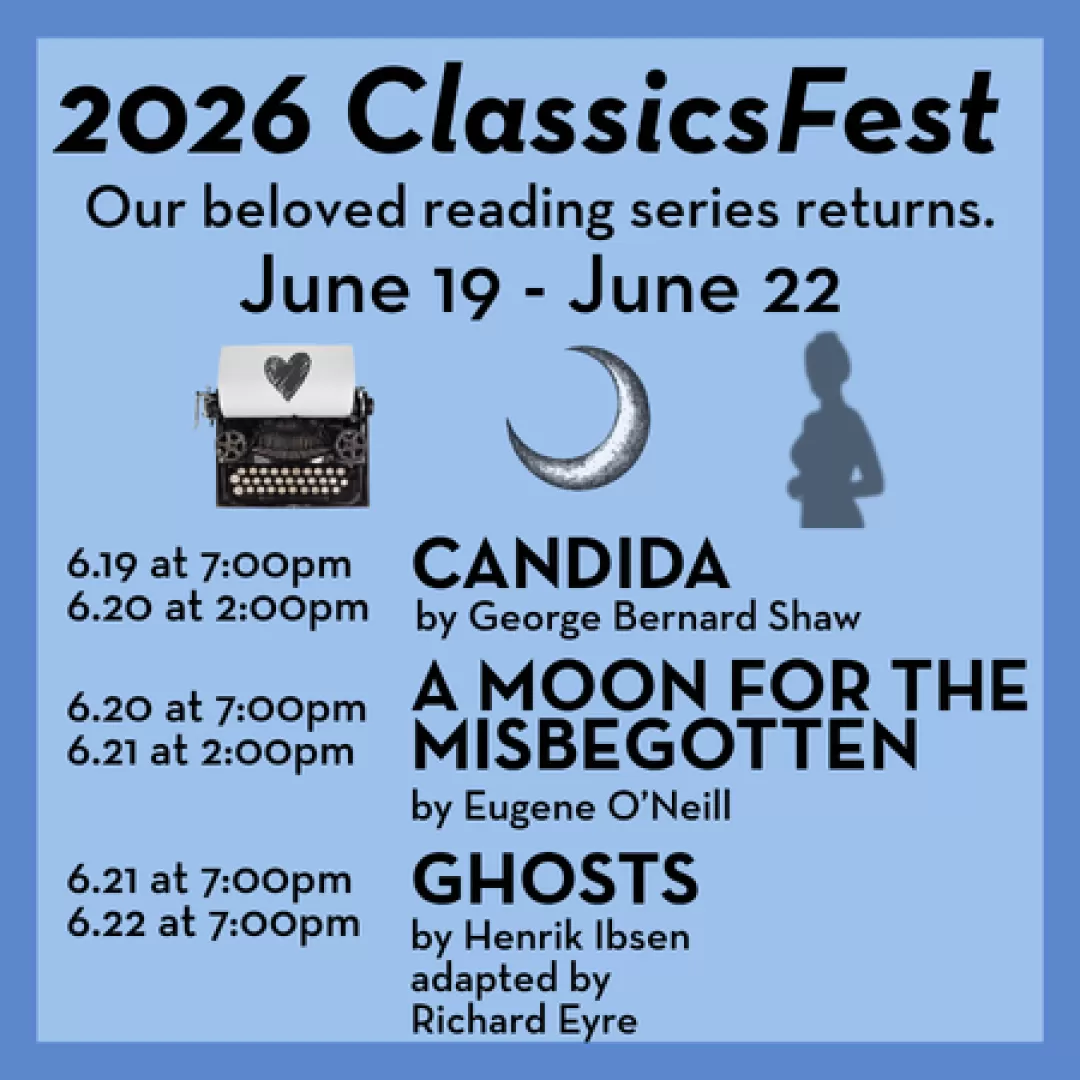 2026 ClassicsFest

Our beloved reading series returns.

June 19 - June 22

6.19 at 7:00pm
6.20 at 2:00pm

CANDIDA
by George Bernard Shaw

6.20 at 7:00pm
6.21 at 2:00pm

A MOON FOR THE MISBEGOTTEN
by Eugene O'Neill

6.21 at 7:00pm
6.22 at 7:00pm

GHOSTS
by Henrik Ibsen
adapted by
Richard Eyre